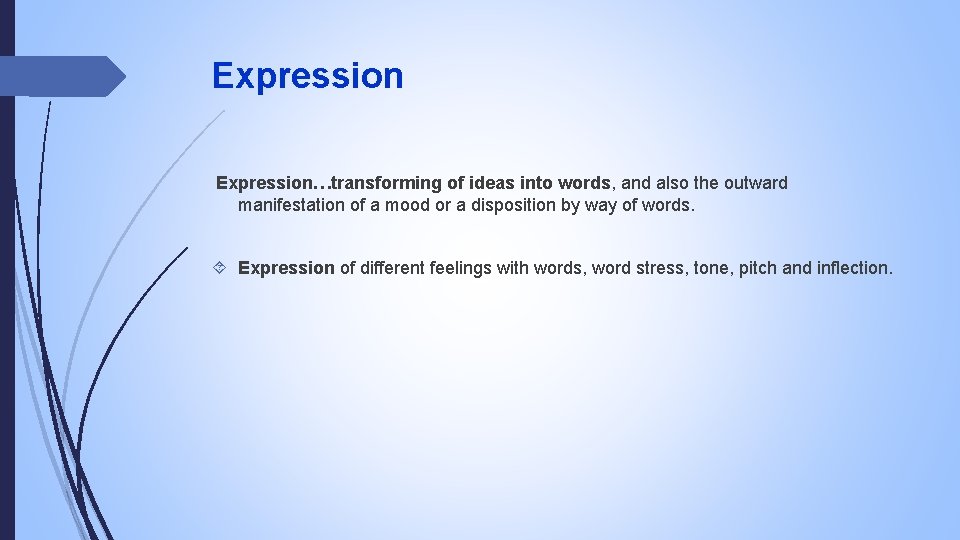 Expression

Expression…transforming of ideas into words, and also the outward manifestation of a mood or a disposition by way of words.

Expression of different feelings with words, word stress, tone, pitch and inflection.